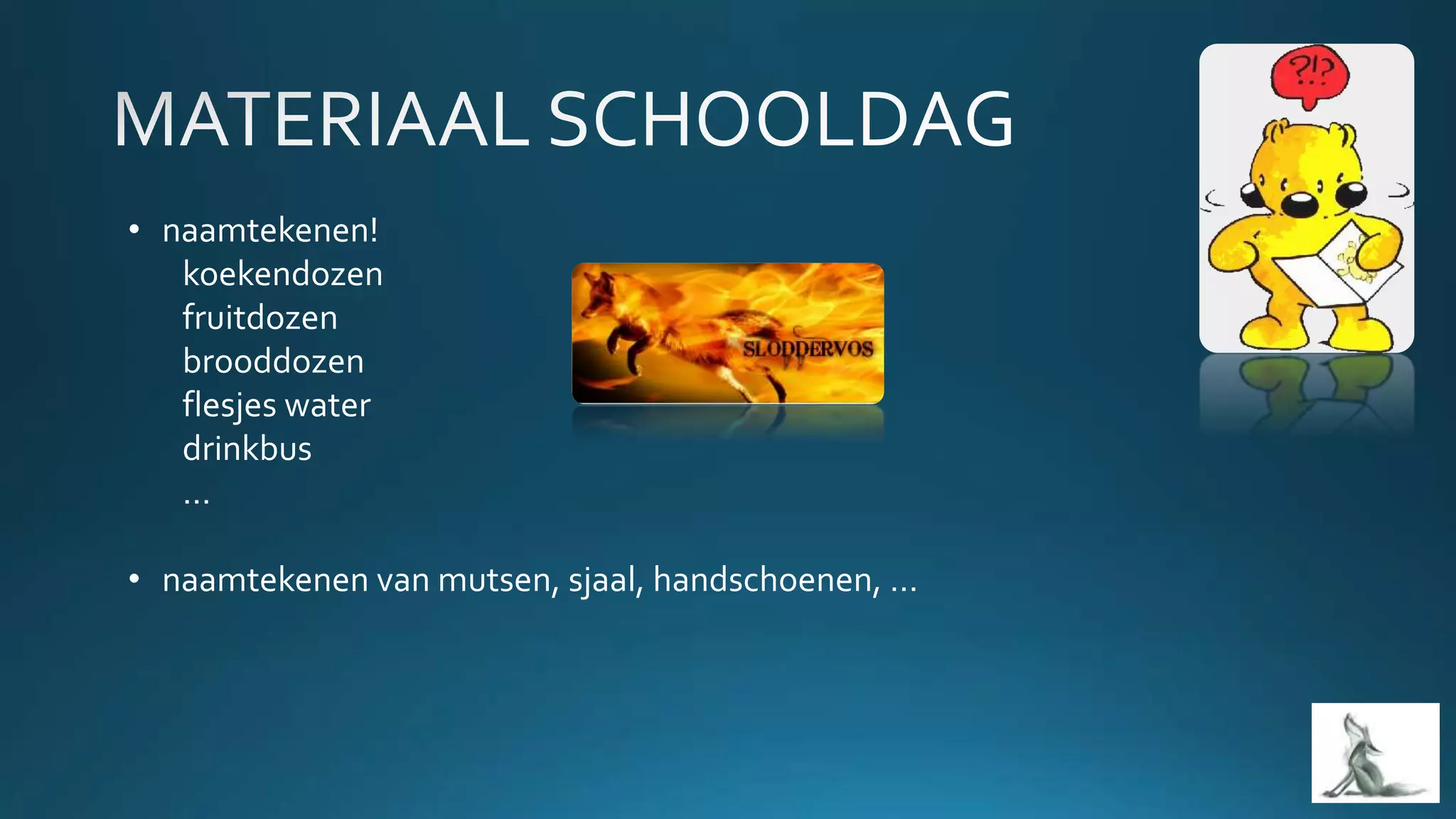 MATERIAAL SCHOOLDAG

?!?

• naamtekenen!
koekendozen
fruitdozen
brooddozen
flesjes water
drinkbus
...

SLODDERVOS

• naamtekenen van mutsen, sjaal, handschoenen, ...